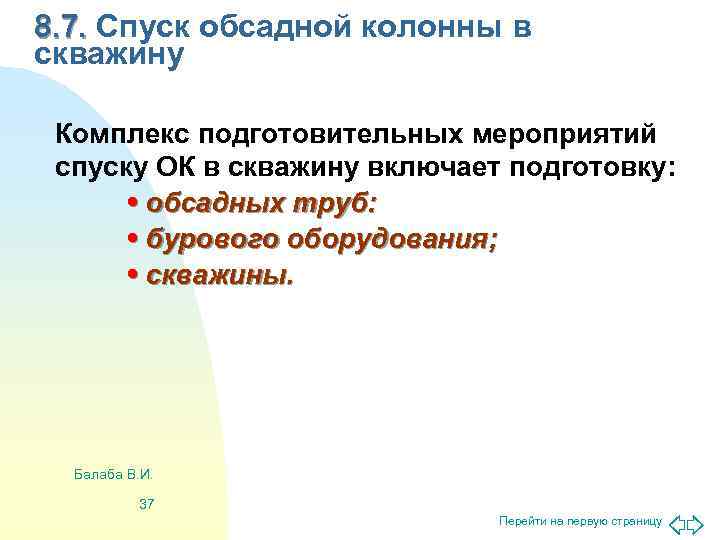 8.7. Спуск обсадной колонны в скважину

Комплекс подготовительных мероприятий спуску ОК в скважину включает подготовку:

• обсадных труб:
• бурового оборудования;
• скважины.

Балаба В.И.

37

Перейти на первую страницу